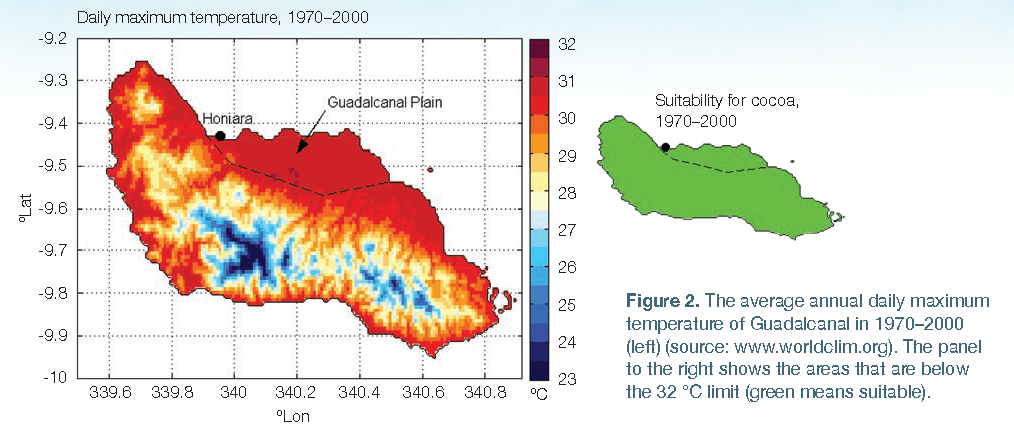 Daily maximum temperature, 1970–2000

-9.2
-9.3
-9.4
-9.5
-9.6
-9.7
-9.8
-9.9
-10

°Lat

339.6 339.8 340 340.2 340.4 340.6 340.8

°Lon

Honiara

Guadalcanal Plain

32
31
30
29
28
27
26
25
24
23
°C

Suitability for cocoa, 1970–2000

**Figure 2.** The average annual daily maximum temperature of Guadalcanal in 1970–2000 (left) (source: www.worldclim.org). The panel to the right shows the areas that are below the 32 °C limit (green means suitable).